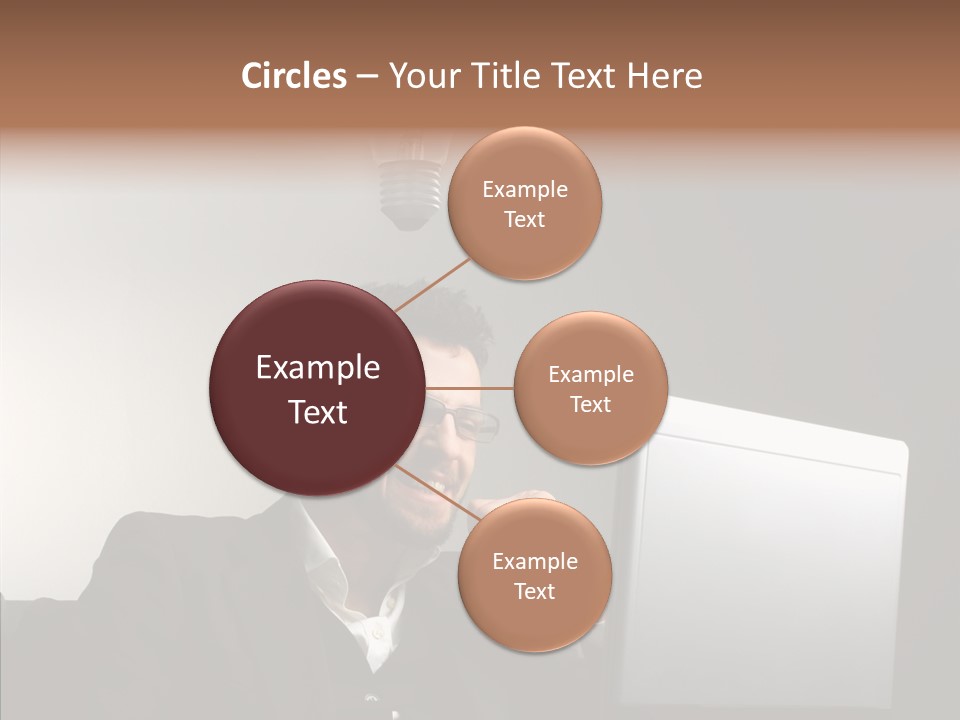 Circles – Your Title Text Here

Example Text

Example Text

Example Text

Example Text